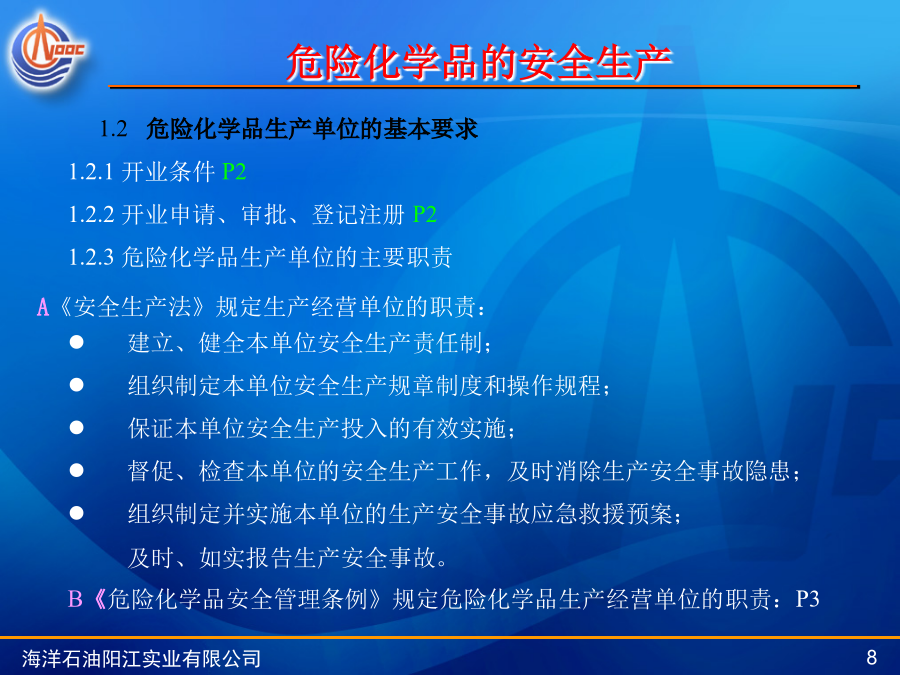 CNOOC

危险化学品的安全生产

1.2 危险化学品生产单位的基本要求

1.2.1 开业条件 P2

1.2.2 开业申请、审批、登记注册 P2

1.2.3 危险化学品生产单位的主要职责

A《安全生产法》规定生产经营单位的职责：

● 建立、健全本单位安全生产责任制；

● 组织制定本单位安全生产规章制度和操作规程；

● 保证本单位安全生产投入的有效实施；

● 督促、检查本单位的安全生产工作，及时消除生产安全事故隐患；

● 组织制定并实施本单位的生产安全事故应急救援预案；

及时、如实报告生产安全事故。

B《危险化学品安全管理条例》规定危险化学品生产经营单位的职责：P3

海洋石油阳江实业有限公司

8